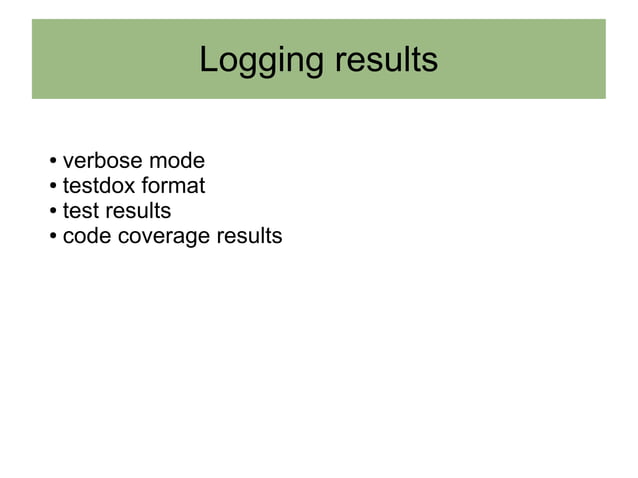 Logging results

• verbose mode
• testdox format
• test results
• code coverage results